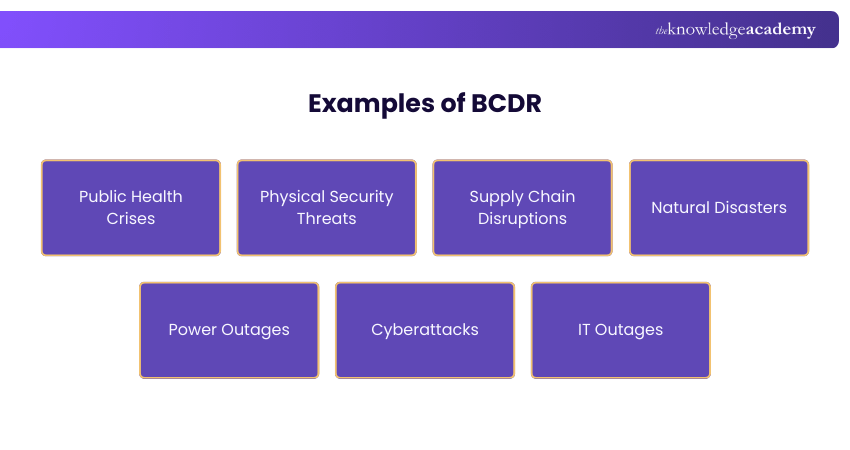 theknowledgeacademy

Examples of BCDR

Public Health Crises

Physical Security Threats

Supply Chain Disruptions

Natural Disasters

Power Outages

Cyberattacks

IT Outages